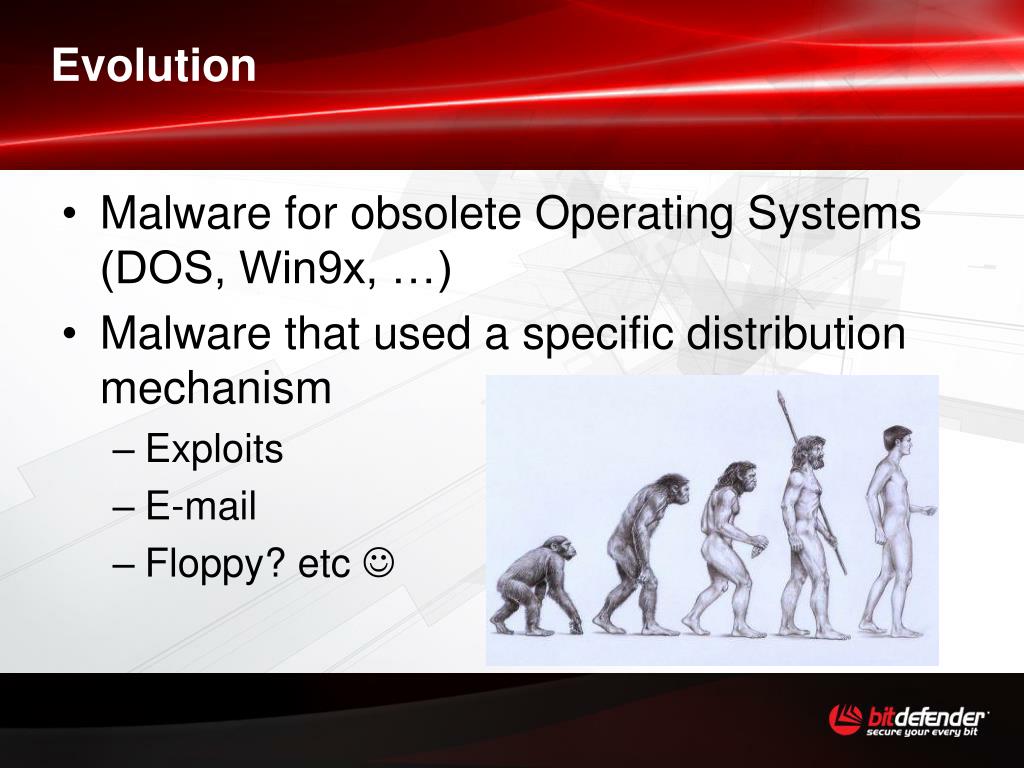 Evolution

• Malware for obsolete Operating Systems (DOS, Win9x, …)
• Malware that used a specific distribution mechanism
– Exploits
– E-mail
– Floppy? etc ☺

bitdefender
secure your every bit